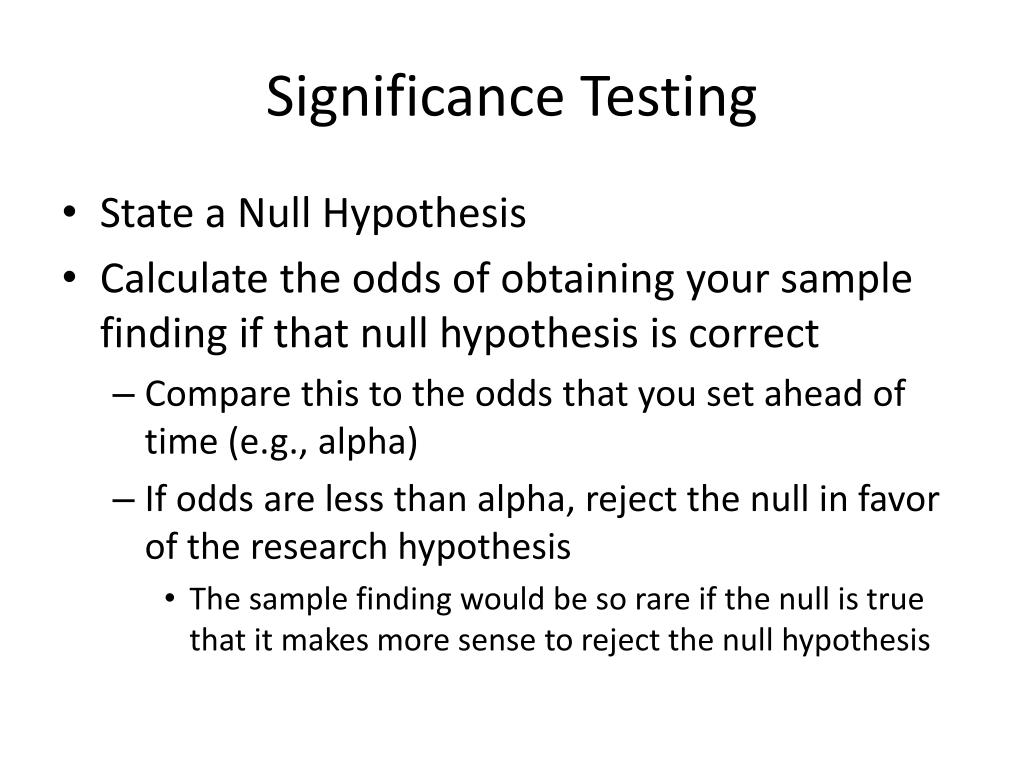 Significance Testing

• State a Null Hypothesis
• Calculate the odds of obtaining your sample finding if that null hypothesis is correct
– Compare this to the odds that you set ahead of time (e.g., alpha)
– If odds are less than alpha, reject the null in favor of the research hypothesis
• The sample finding would be so rare if the null is true that it makes more sense to reject the null hypothesis